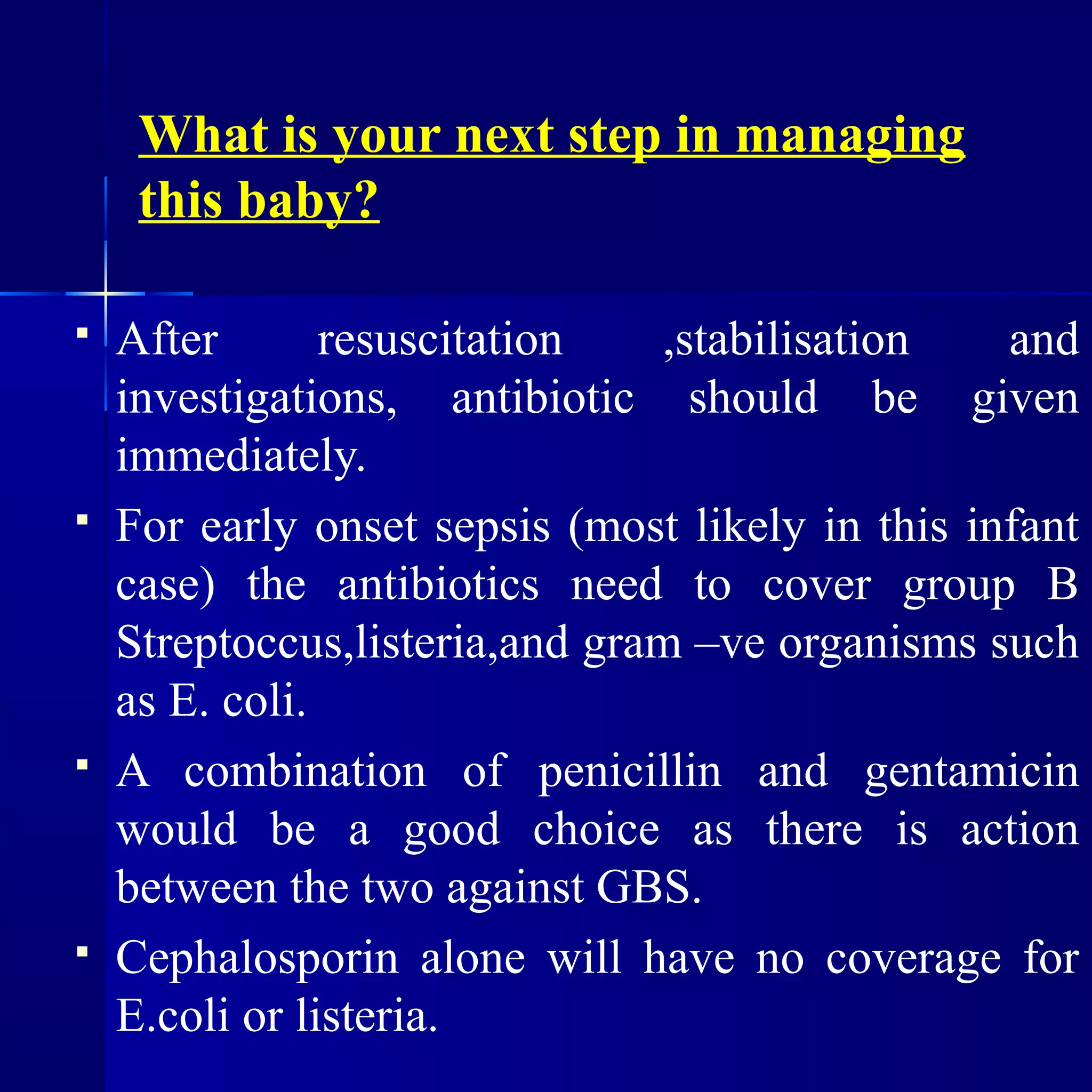 What is your next step in managing this baby?

▪ After resuscitation ,stabilisation and investigations, antibiotic should be given immediately.

▪ For early onset sepsis (most likely in this infant case) the antibiotics need to cover group B Streptoccus,listeria,and gram –ve organisms such as E. coli.

▪ A combination of penicillin and gentamicin would be a good choice as there is action between the two against GBS.

▪ Cephalosporin alone will have no coverage for E.coli or listeria.